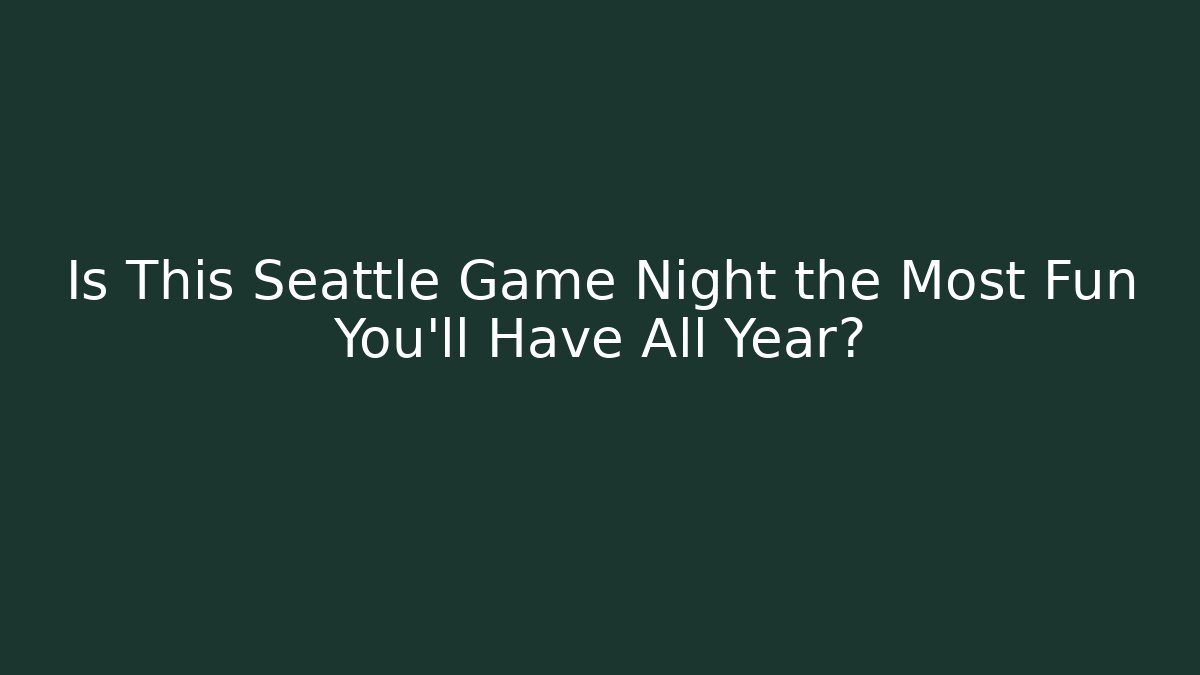 Is This Seattle Game Night the Most Fun You'll Have All Year?